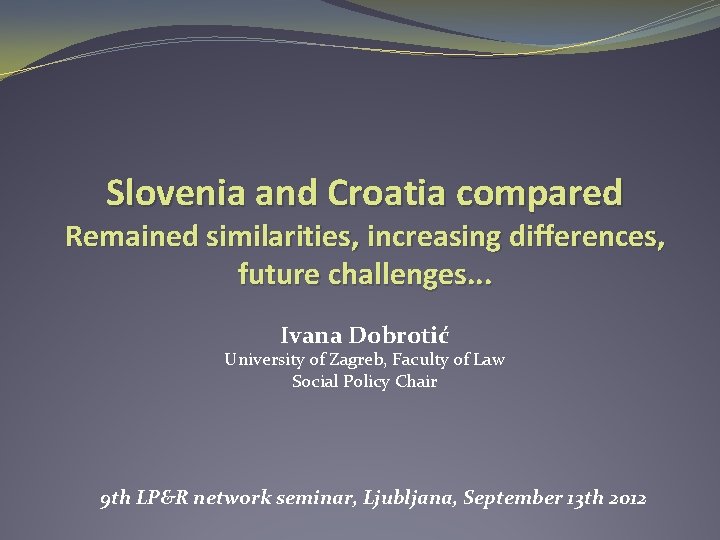 Slovenia and Croatia compared
Remained similarities, increasing differences, future challenges...

Ivana Dobrotić
University of Zagreb, Faculty of Law
Social Policy Chair

9th LP&R network seminar, Ljubljana, September 13th 2012